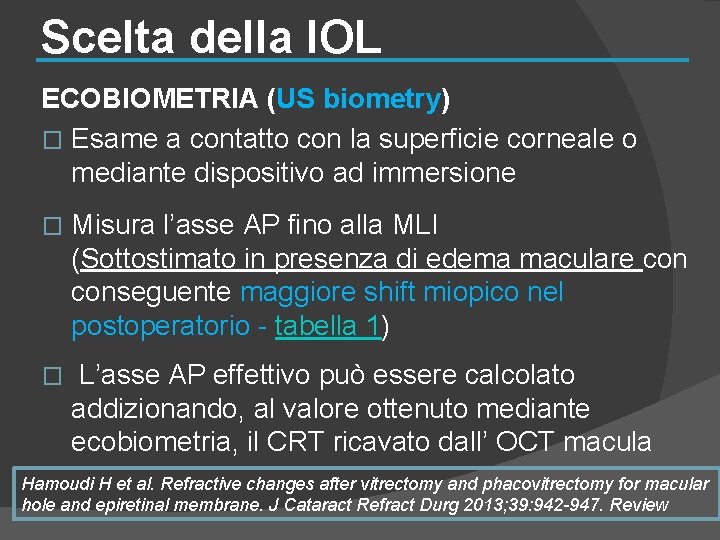 Scelta della IOL

ECOBIOMETRIA (US biometry)

□ Esame a contatto con la superficie corneale o mediante dispositivo ad immersione

□ Misura l'asse AP fino alla MLI (Sottostimato in presenza di edema maculare con conseguente maggiore shift miopico nel postoperatorio - tabella 1)

□ L'asse AP effettivo può essere calcolato addizionando, al valore ottenuto mediante ecobiometria, il CRT ricavato dall' OCT macula

Hamoudi H et al. Refractive changes after vitrectomy and phacovitrectomy for macular hole and epiretinal membrane. J Cataract Refract Durg 2013;39:942-947. Review